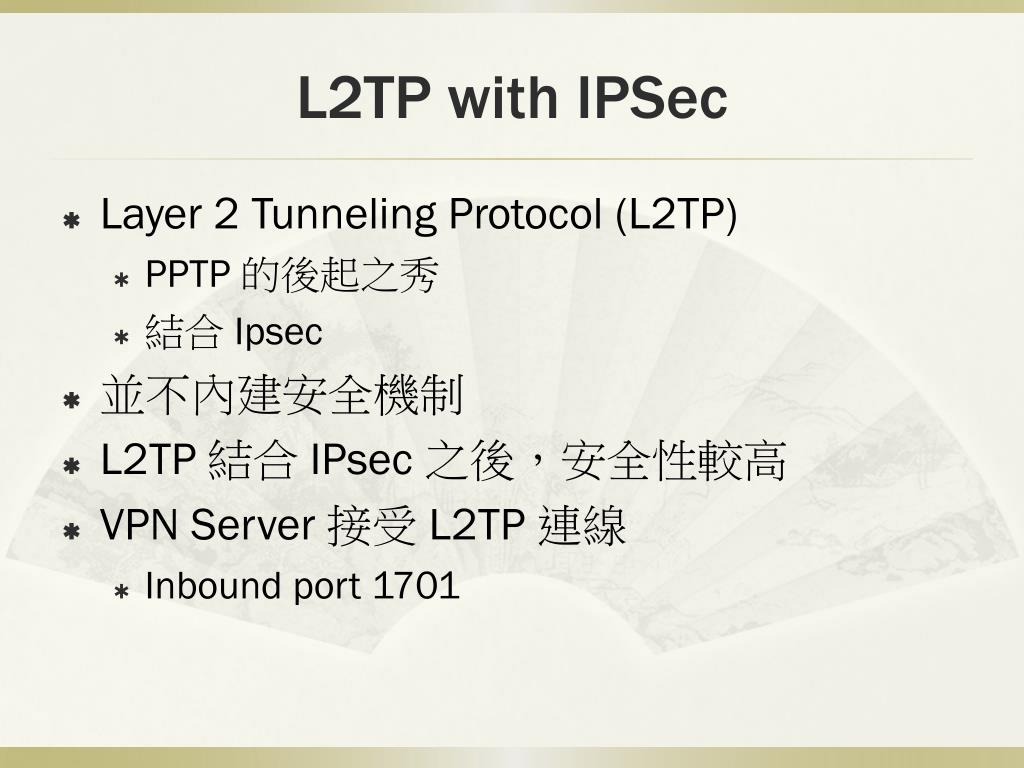 L2TP with IPSec

Layer 2 Tunneling Protocol (L2TP)

PPTP 的後起之秀

結合 Ipsec

並不內建安全機制

L2TP 結合 IPsec 之後，安全性較高

VPN Server 接受 L2TP 連線

Inbound port 1701